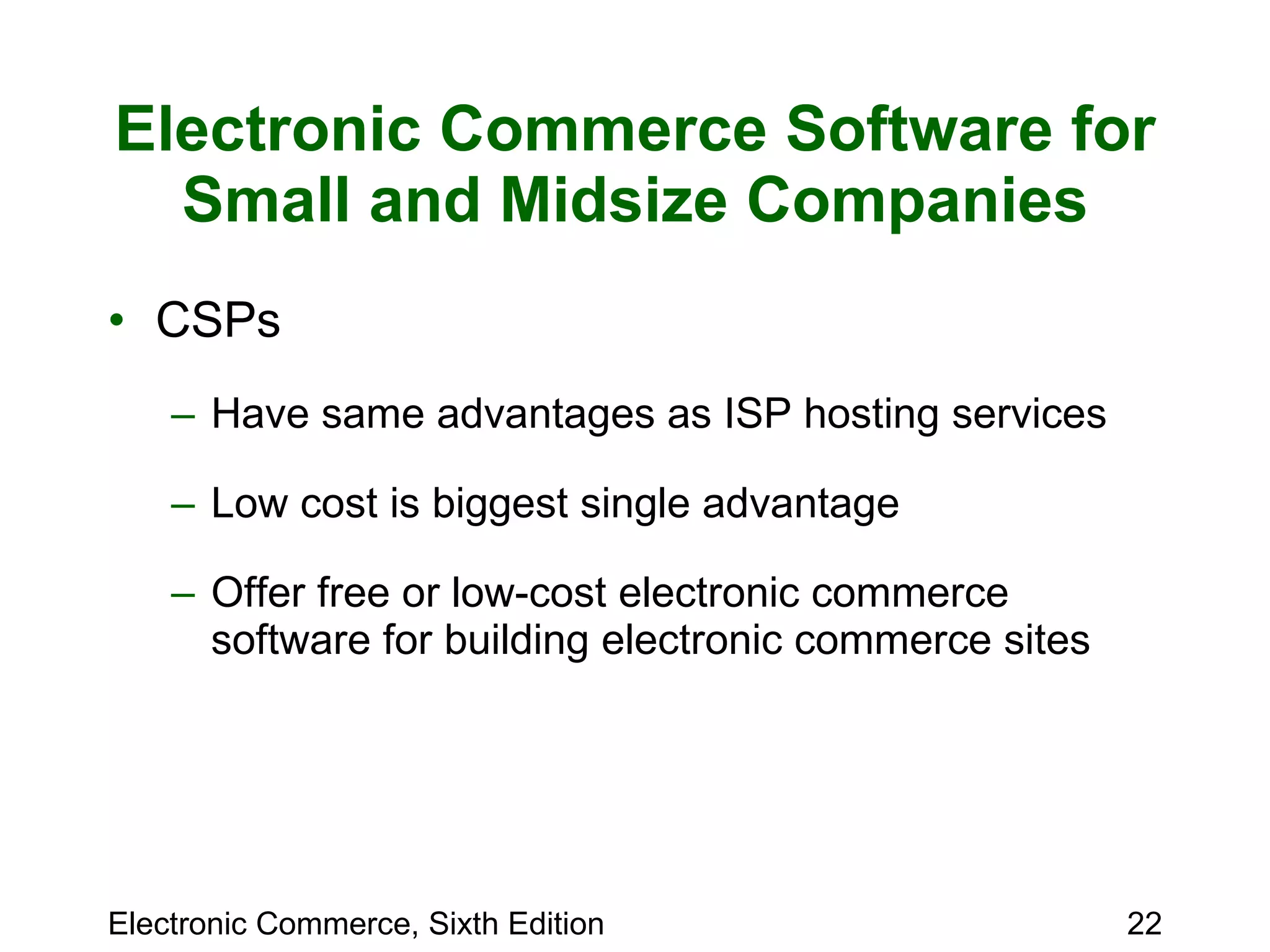 Electronic Commerce Software for Small and Midsize Companies

• CSPs

– Have same advantages as ISP hosting services

– Low cost is biggest single advantage

– Offer free or low-cost electronic commerce software for building electronic commerce sites

Electronic Commerce, Sixth Edition

22